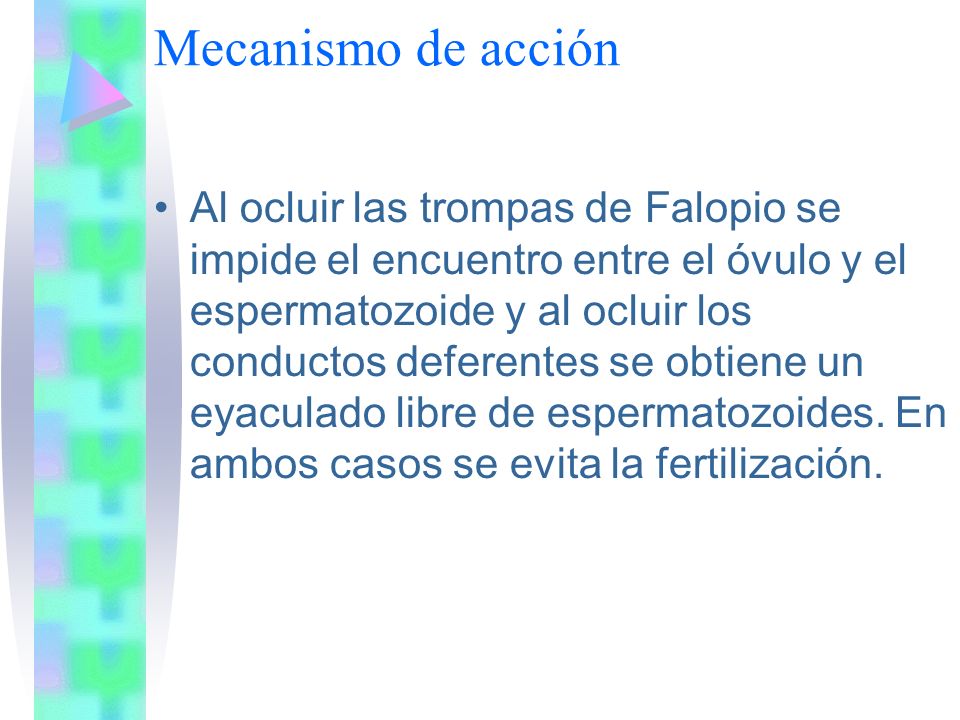 Mecanismo de acción

• Al ocluir las trompas de Falopio se impide el encuentro entre el óvulo y el espermatozoide y al ocluir los conductos deferentes se obtiene un eyaculado libre de espermatozoides. En ambos casos se evita la fertilización.